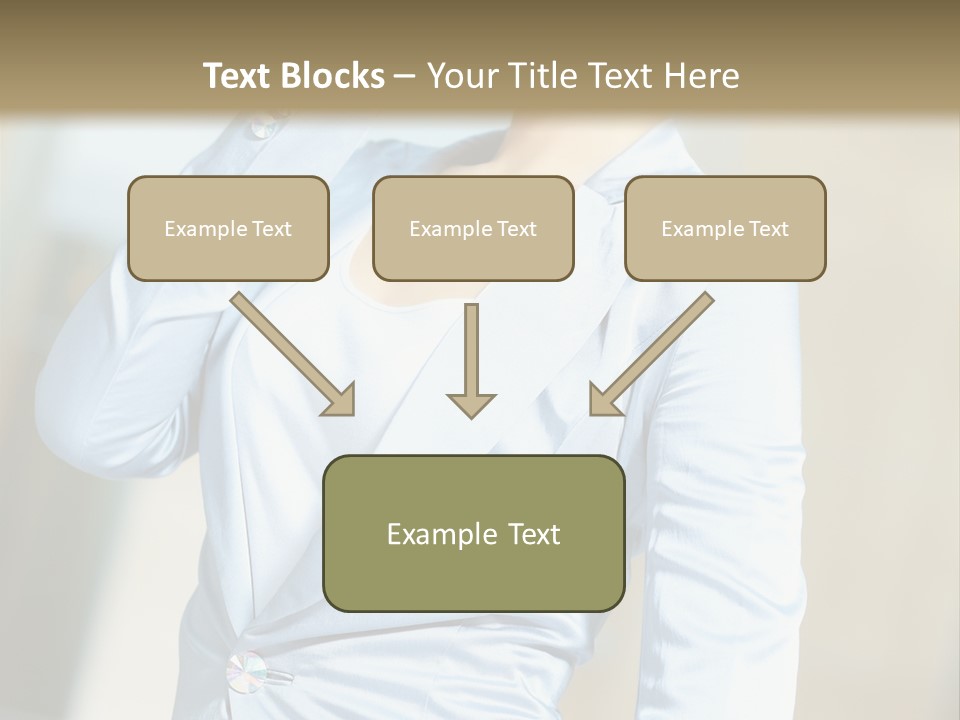 Text Blocks – Your Title Text Here

Example Text

Example Text

Example Text

Example Text